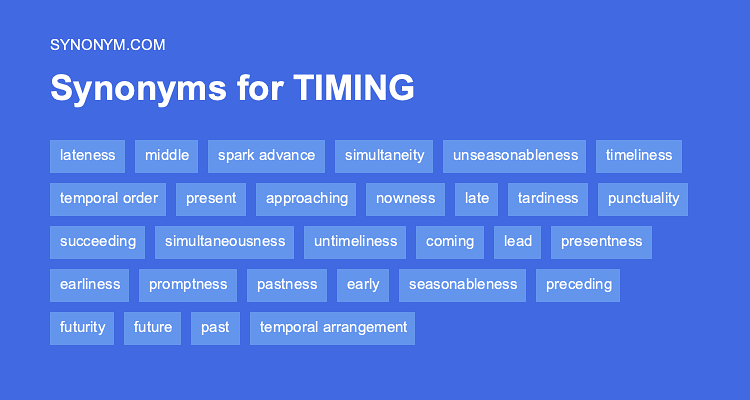 SYNONYM.COM

Synonyms for TIMING

lateness middle spark advance simultaneity unseasonableness timeliness temporal order present approaching nowness late tardiness punctuality succeeding simultaneousness untimeliness coming lead presentness earliness promptness pastness early seasonableness preceding futurity future past temporal arrangement